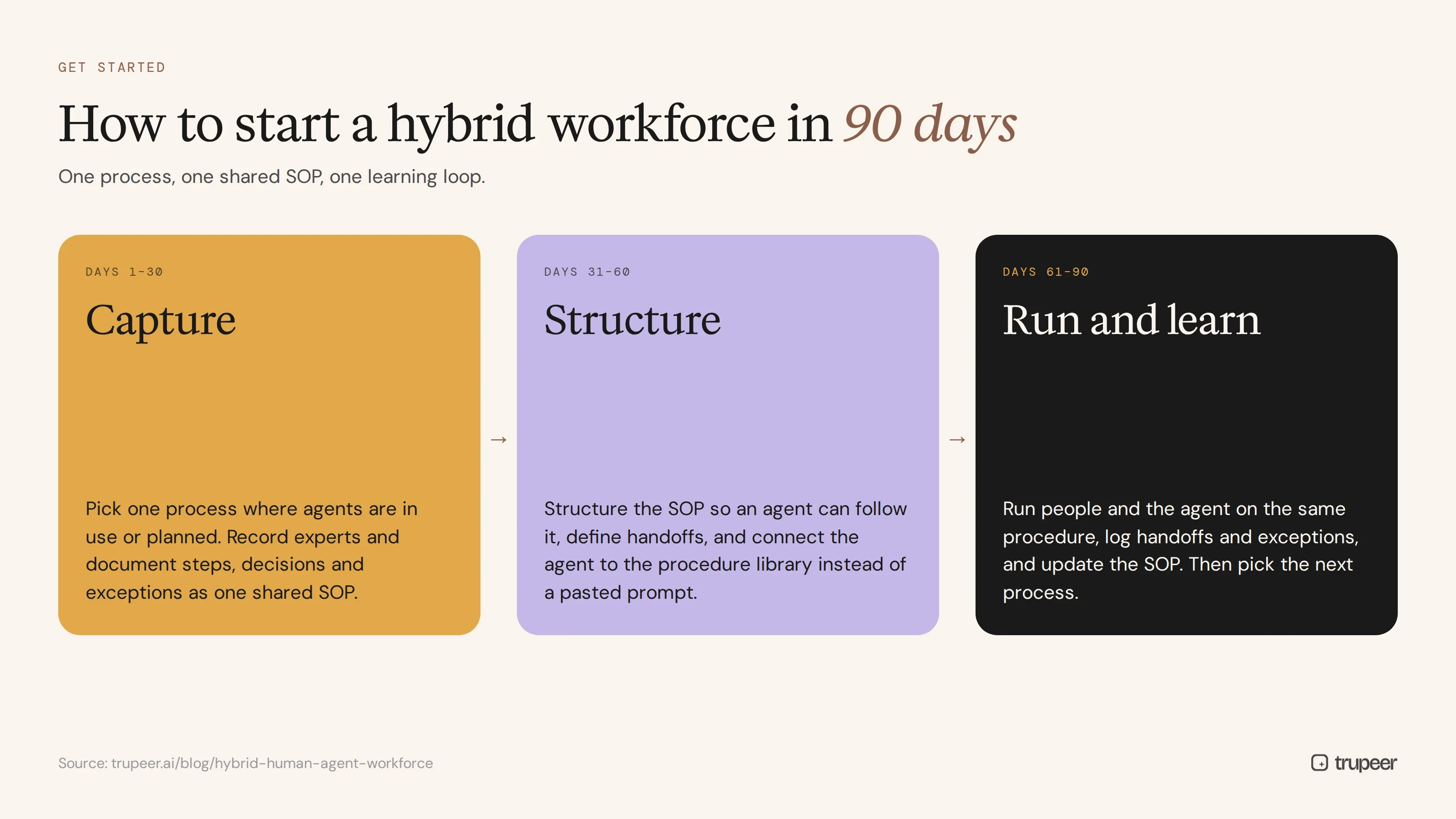 GET STARTED

How to start a hybrid workforce in 90 days

One process, one shared SOP, one learning loop.

DAYS 1-30

Capture

Pick one process where agents are in use or planned. Record experts and document steps, decisions and exceptions as one shared SOP.

→

DAYS 31-60

Structure

Structure the SOP so an agent can follow it, define handoffs, and connect the agent to the procedure library instead of a pasted prompt.

→

DAYS 61-90

Run and learn

Run people and the agent on the same procedure, log handoffs and exceptions, and update the SOP. Then pick the next process.

Source: trupeer.ai/blog/hybrid-human-agent-workforce

trupeer